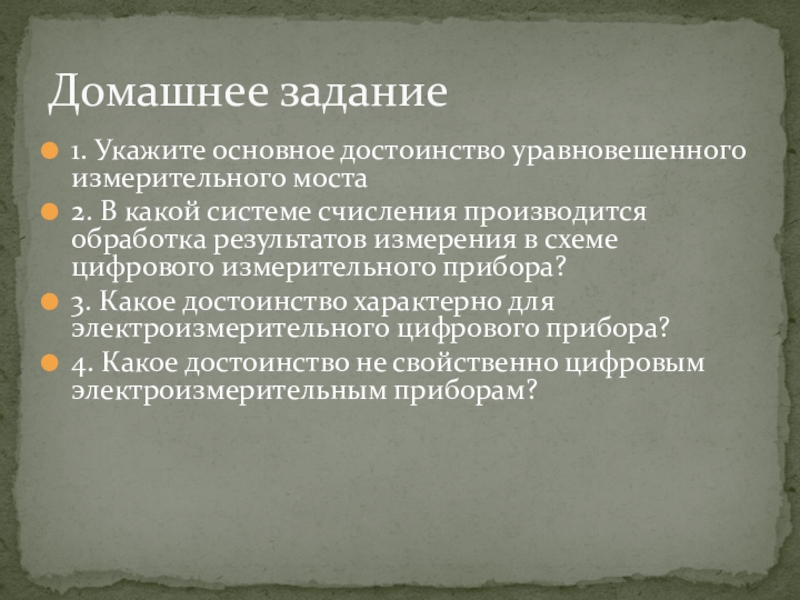 Домашнее задание

1. Укажите основное достоинство уравновешенного измерительного моста

2. В какой системе счисления производится обработка результатов измерения в схеме цифрового измерительного прибора?

3. Какое достоинство характерно для электроизмерительного цифрового прибора?

4. Какое достоинство не свойственно цифровым электроизмерительным приборам?